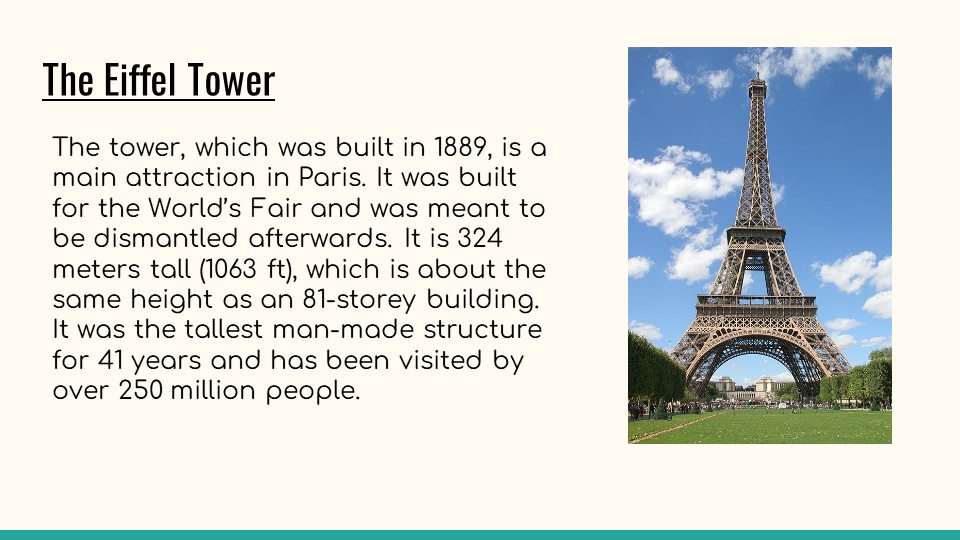 The Eiffel Tower

The tower, which was built in 1889, is a main attraction in Paris. It was built for the World's Fair and was meant to be dismantled afterwards. It is 324 meters tall (1063 ft), which is about the same height as an 81-storey building. It was the tallest man-made structure for 41 years and has been visited by over 250 million people.